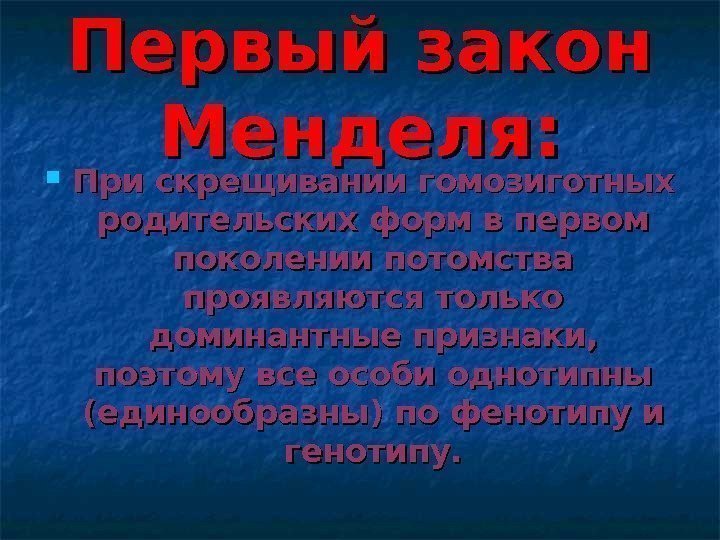 Первый закон Менделя:

При скрещивании гомозиготных родительских форм в первом поколении потомства проявляются только доминантные признаки, поэтому все особи однотипны (единообразны) по фенотипу и генотипу.